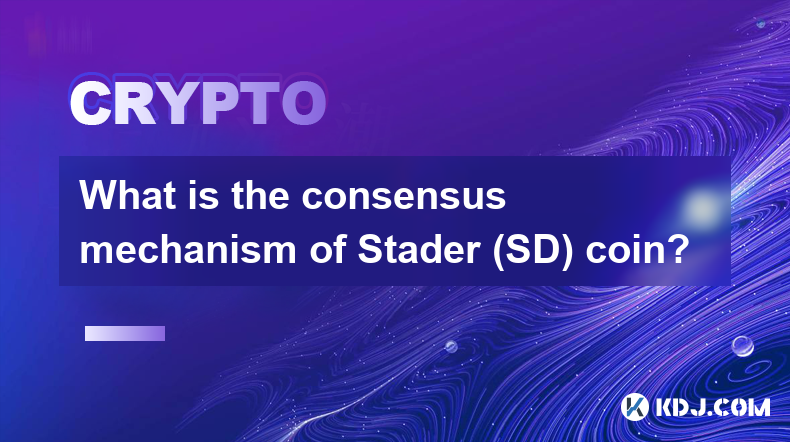 CRYPTO

What is the consensus mechanism of Stader (SD) coin?

KDJ.COM